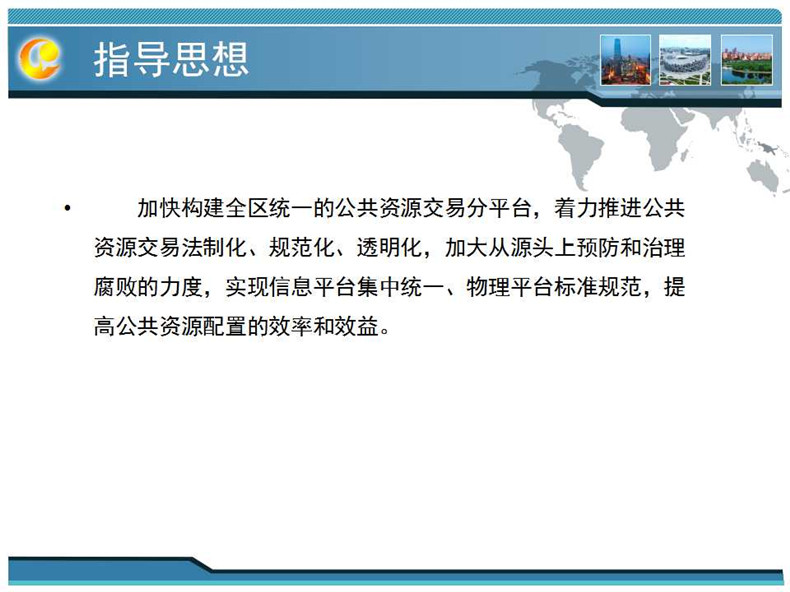 指导思想

• 加快构建全区统一的公共资源交易分平台，着力推进公共资源交易法制化、规范化、透明化，加大从源头上预防和治理腐败的力度，实现信息平台集中统一、物理平台标准规范，提高公共资源配置的效率和效益。